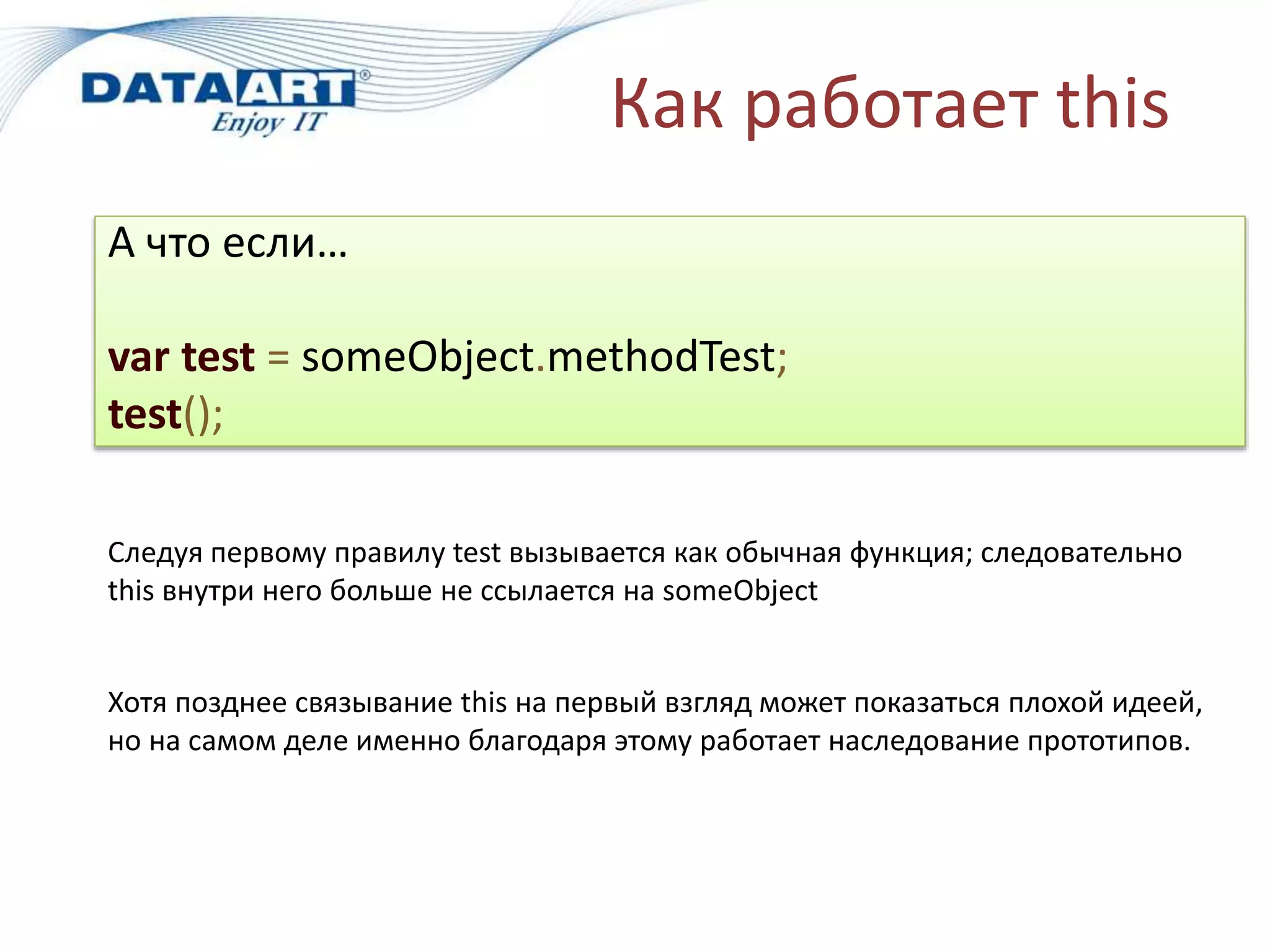 DATAART®
Enjoy IT

Как работает this

А что если…

var test = someObject.methodTest;
test();

Следуя первому правилу test вызывается как обычная функция; следовательно this внутри него больше не ссылается на someObject

Хотя позднее связывание this на первый взгляд может показаться плохой идеей, но на самом деле именно благодаря этому работает наследование прототипов.